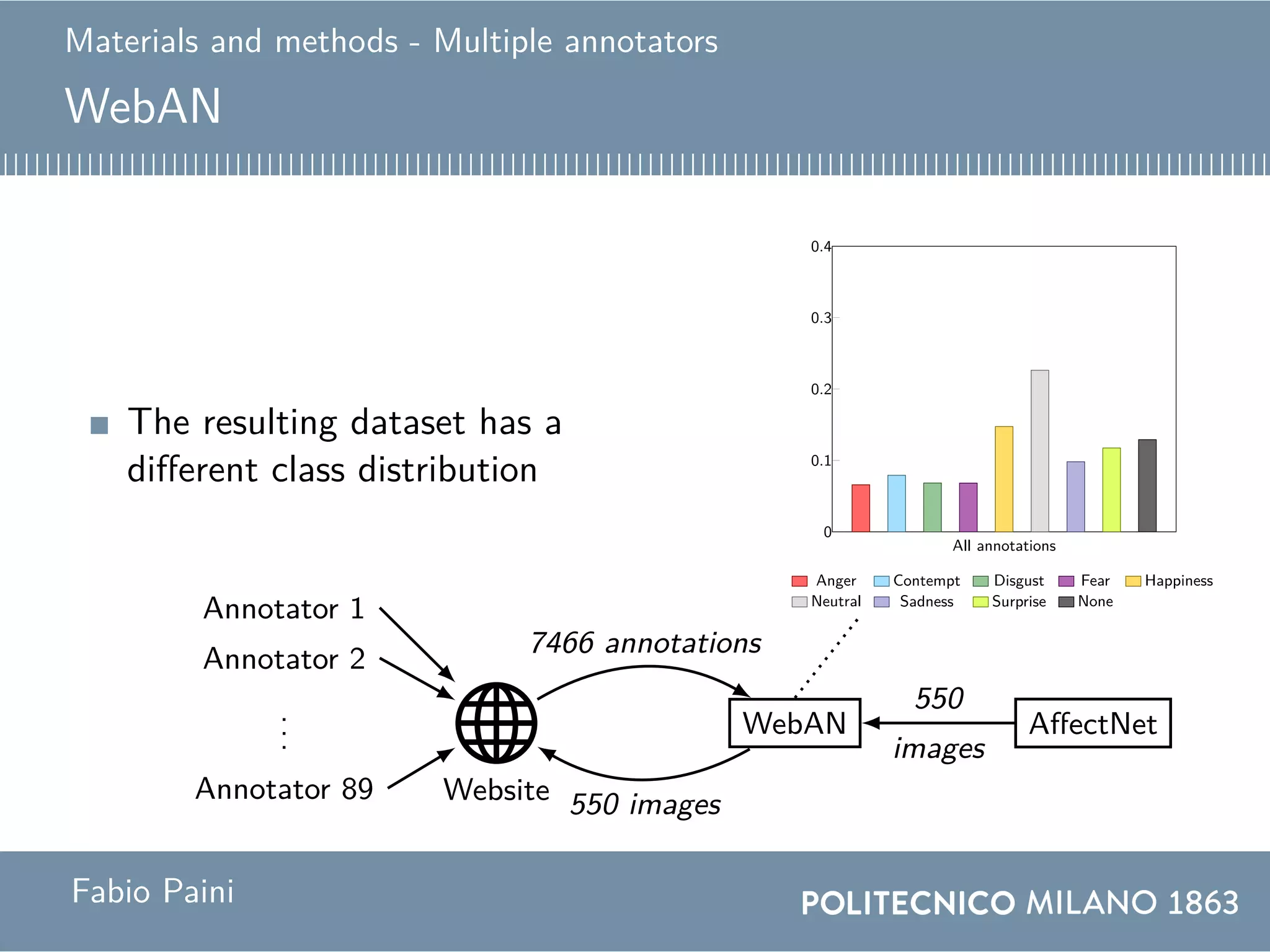 Materials and methods - Multiple annotators

WebAN

The resulting dataset has a different class distribution

0.4
0.3
0.2
0.1
0
All annotations

Anger Contempt Disgust Fear Happiness
Neutral Sadness Surprise None

Annotator 1
Annotator 2
⋮
Annotator 89

Website

7466 annotations

550 images

WebAN

550
images

AffectNet

Fabio Paini

POLITECNICO MILANO 1863